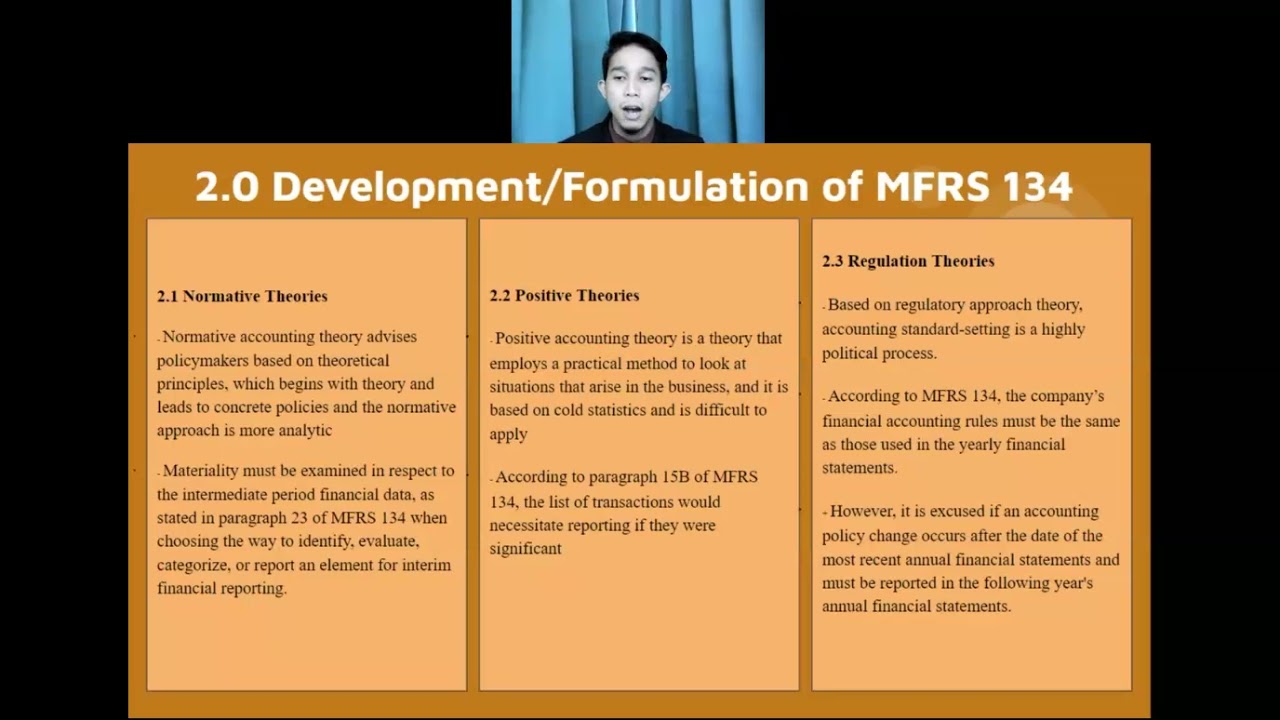 2.0 Development/Formulation of MFRS 134

2.1 Normative Theories

- Normative accounting theory advises policymakers based on theoretical principles, which begins with theory and leads to concrete policies and the normative approach is more analytic

- Materiality must be examined in respect to the intermediate period financial data, as stated in paragraph 23 of MFRS 134 when choosing the way to identify, evaluate, categorize, or report an element for interim financial reporting.

2.2 Positive Theories

- Positive accounting theory is a theory that employs a practical method to look at situations that arise in the business, and it is based on cold statistics and is difficult to apply

- According to paragraph 15B of MFRS 134, the list of transactions would necessitate reporting if they were significant

2.3 Regulation Theories

- Based on regulatory approach theory, accounting standard-setting is a highly political process.

- According to MFRS 134, the company's financial accounting rules must be the same as those used in the yearly financial statements.

- However, it is excused if an accounting policy change occurs after the date of the most recent annual financial statements and must be reported in the following year's annual financial statements.